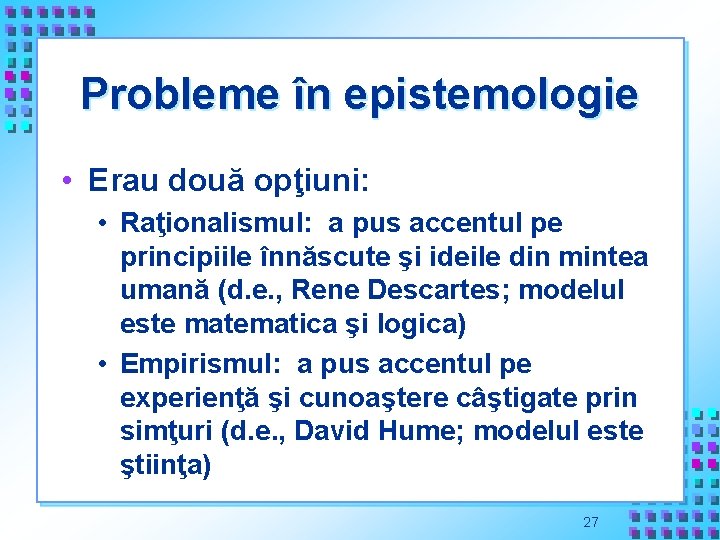 Probleme în epistemologie

• Erau două opţiuni:

• Raţionalismul: a pus accentul pe principiile înnăscute şi ideile din mintea umană (d.e., Rene Descartes; modelul este matematica şi logica)

• Empirismul: a pus accentul pe experienţă şi cunoaştere câştigate prin simţuri (d.e., David Hume; modelul este ştiinţa)

27